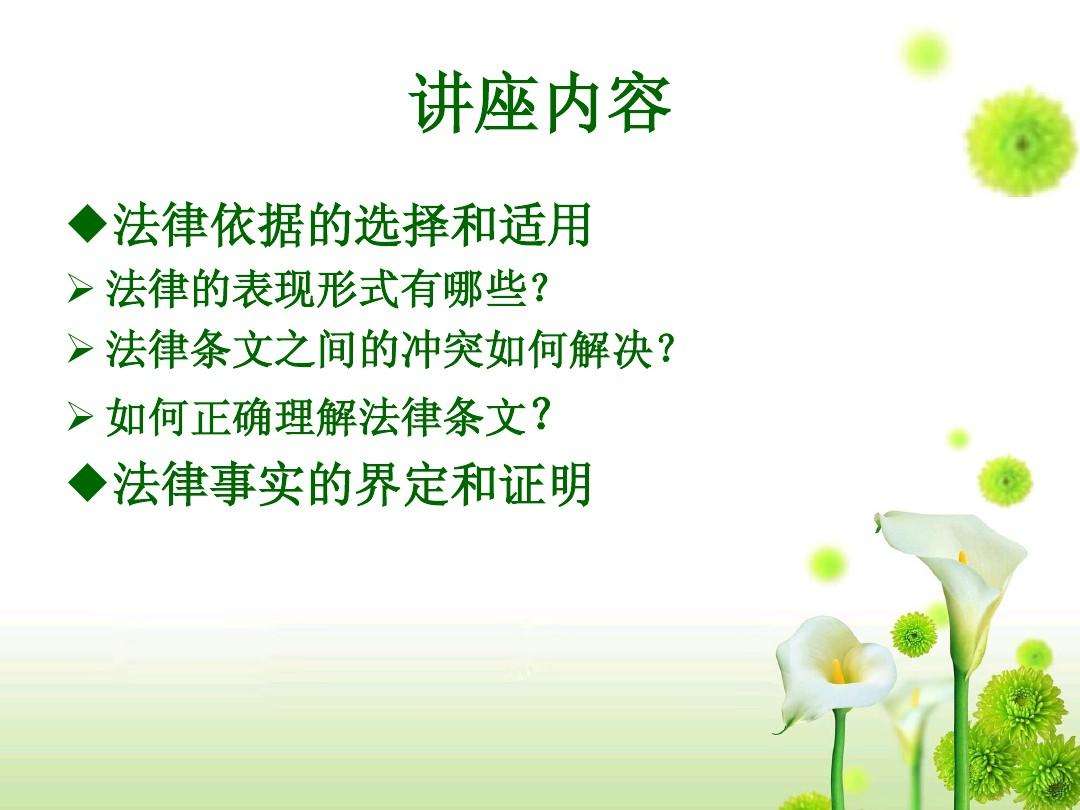 讲座内容

◆法律依据的选择和适用

➢ 法律的表现形式有哪些?

➢ 法律条文之间的冲突如何解决?

➢ 如何正确理解法律条文?

◆法律事实的界定和证明